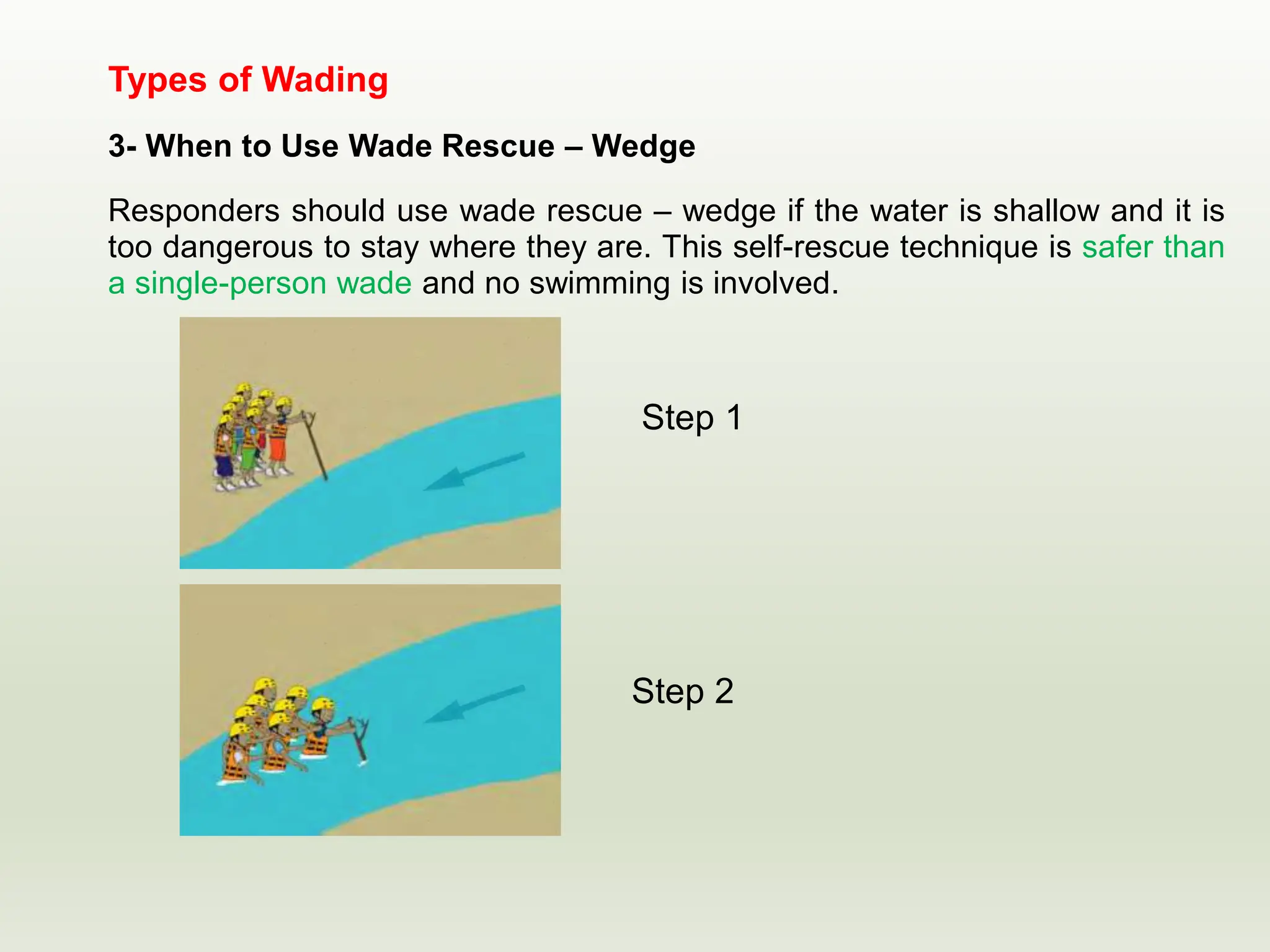 Types of Wading

3- When to Use Wade Rescue – Wedge

Responders should use wade rescue – wedge if the water is shallow and it is too dangerous to stay where they are. This self-rescue technique is safer than a single-person wade and no swimming is involved.

Step 1

Step 2